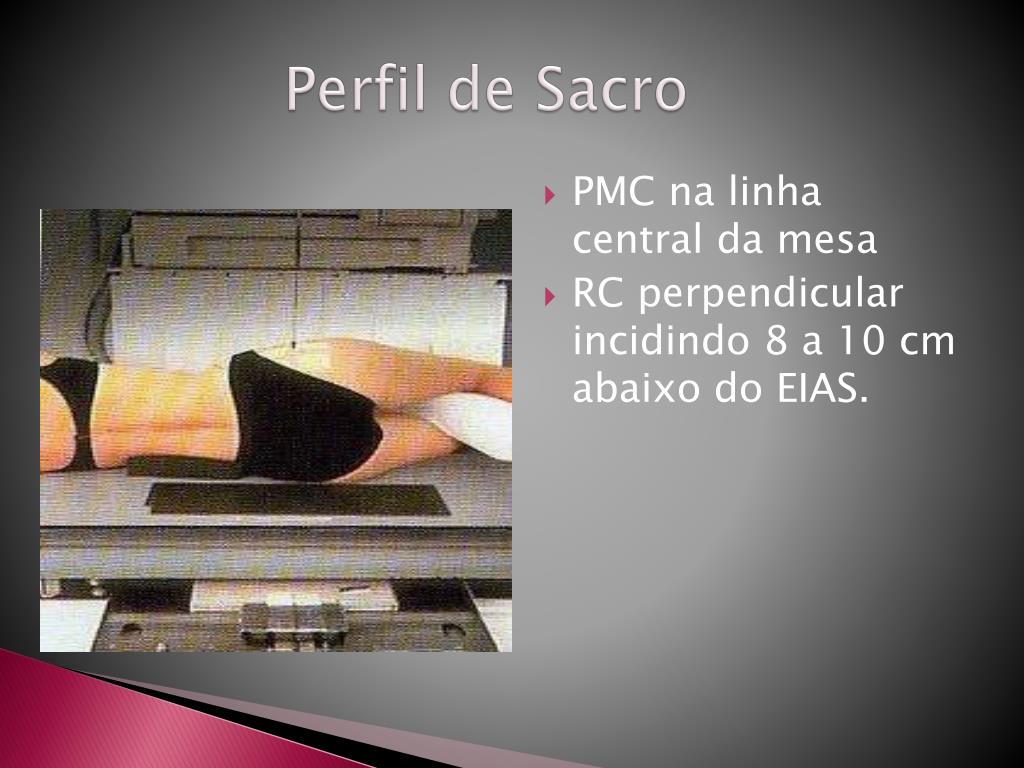 Perfil de Sacro

PMC na linha central da mesa

RC perpendicular incidindo 8 a 10 cm abaixo do EIAS.